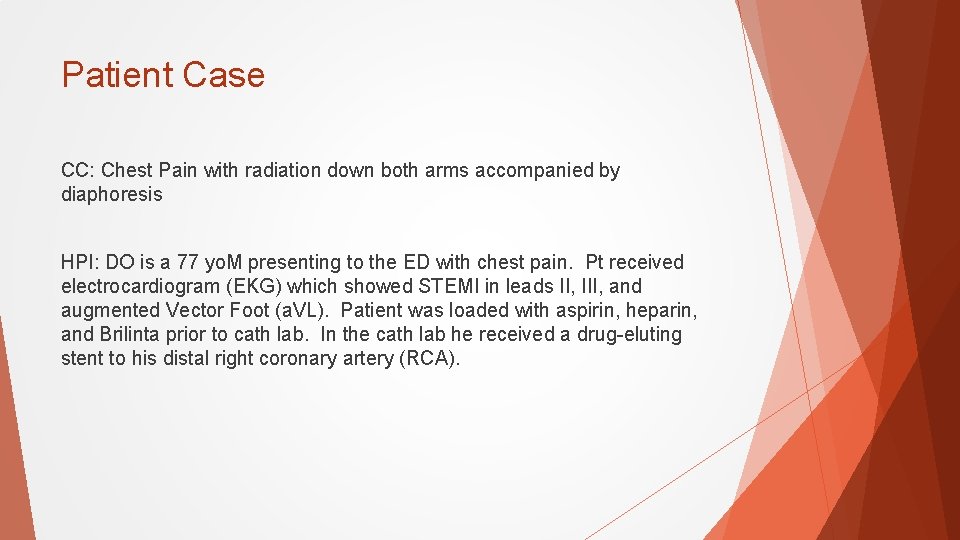 Patient Case

CC: Chest Pain with radiation down both arms accompanied by diaphoresis

HPI: DO is a 77 yoM presenting to the ED with chest pain. Pt received electrocardiogram (EKG) which showed STEMI in leads II, III, and augmented Vector Foot (aVL). Patient was loaded with aspirin, heparin, and Brilinta prior to cath lab. In the cath lab he received a drug-eluting stent to his distal right coronary artery (RCA).